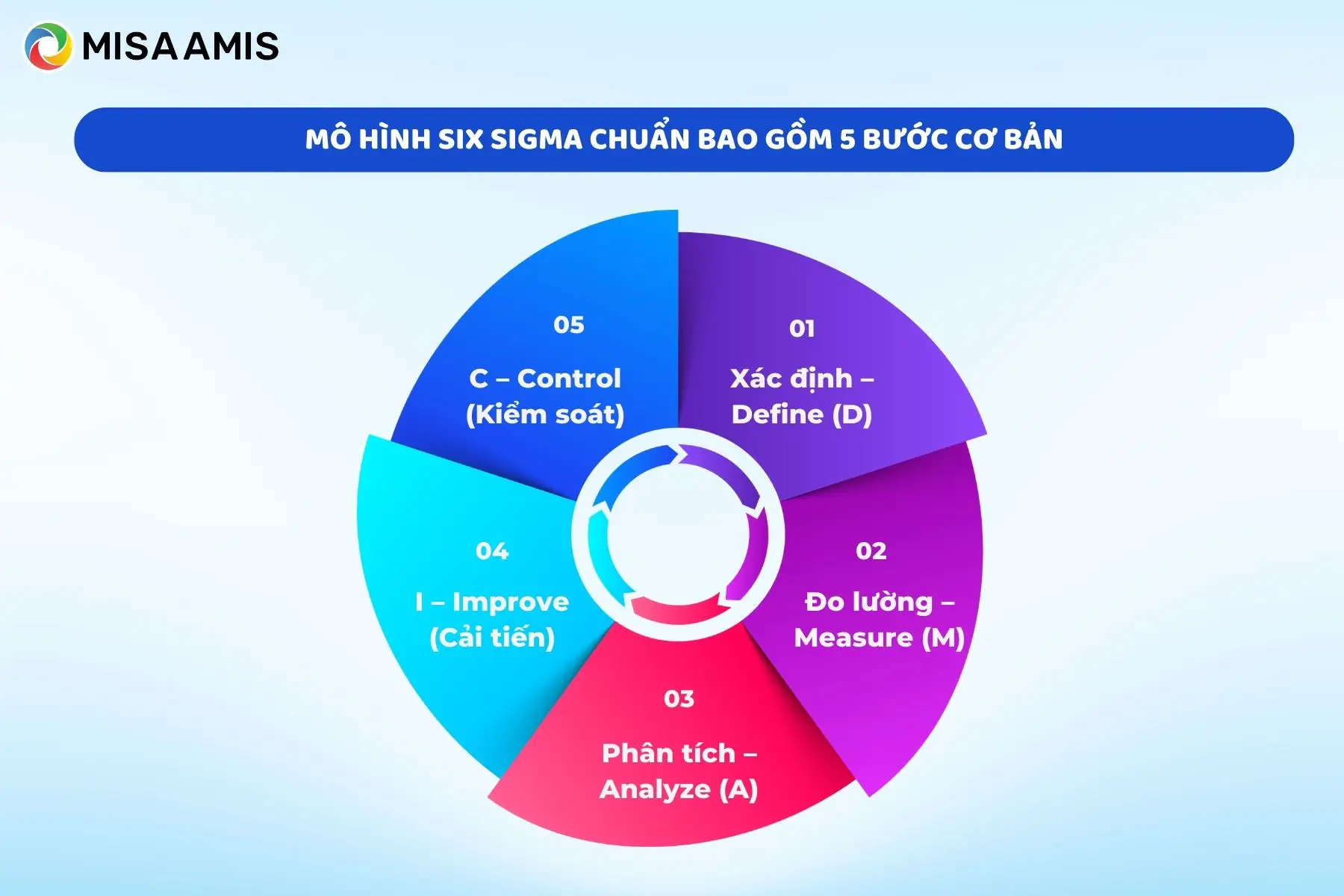 MISA AMIS

MÔ HÌNH SIX SIGMA CHUẨN BAO GỒM 5 BƯỚC CƠ BẢN

01
Xác định – Define (D)

02
Đo lường – Measure (M)

03
Phân tích – Analyze (A)

04
I – Improve (Cải tiến)

05
C – Control (Kiểm soát)